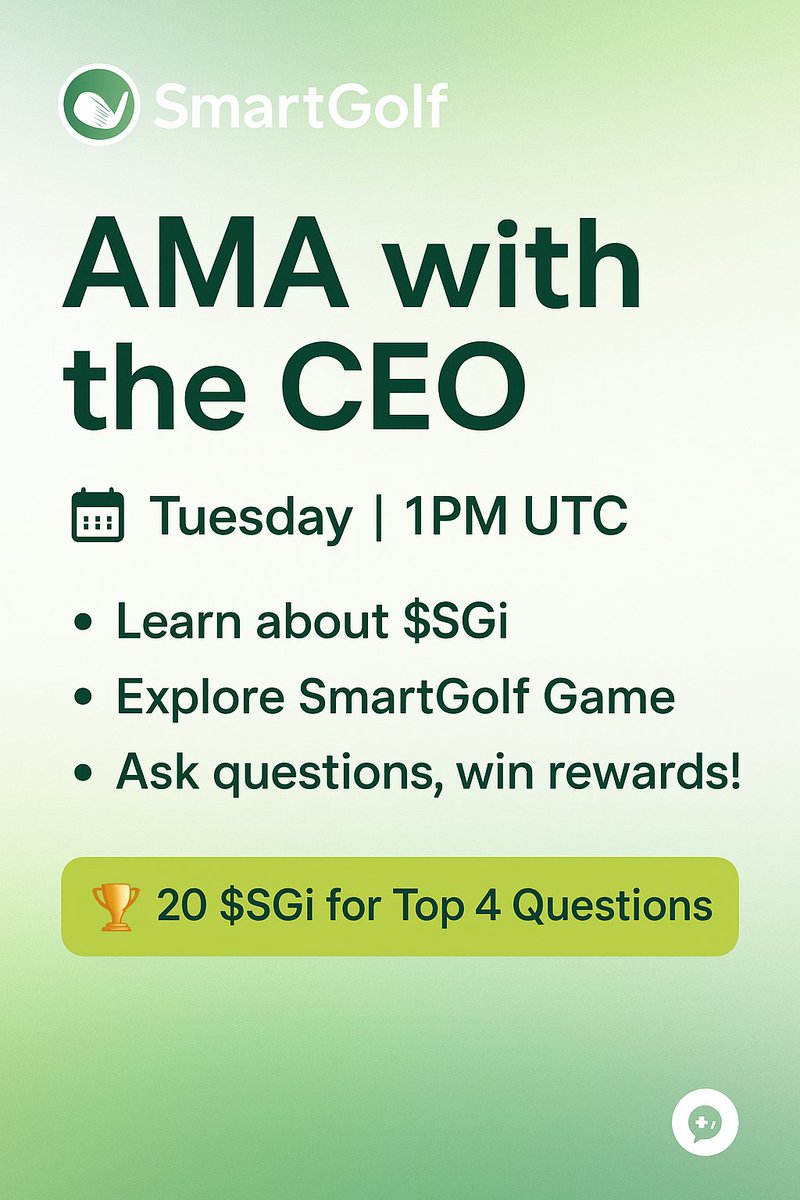 SmartGolf

AMA with the CEO

Tuesday | 1PM UTC

• Learn about \$SGi
• Explore SmartGolf Game
• Ask questions, win rewards!

🏆 20 \$SGi for Top 4 Questions